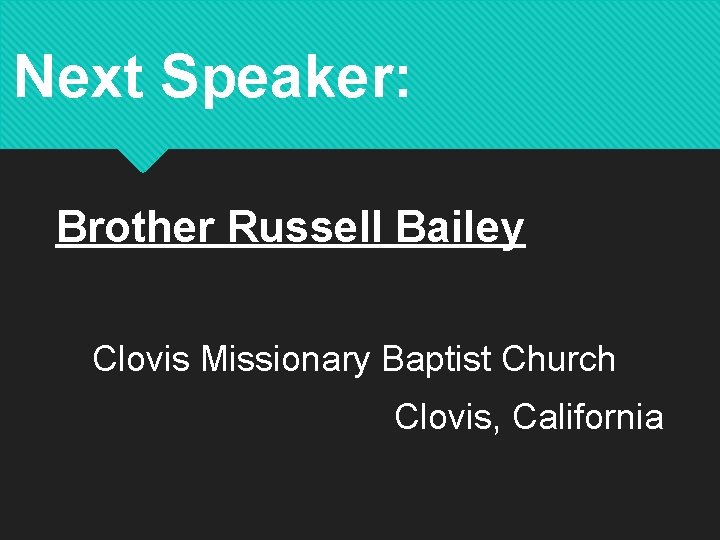 Next Speaker:

Brother Russell Bailey

Clovis Missionary Baptist Church
Clovis, California